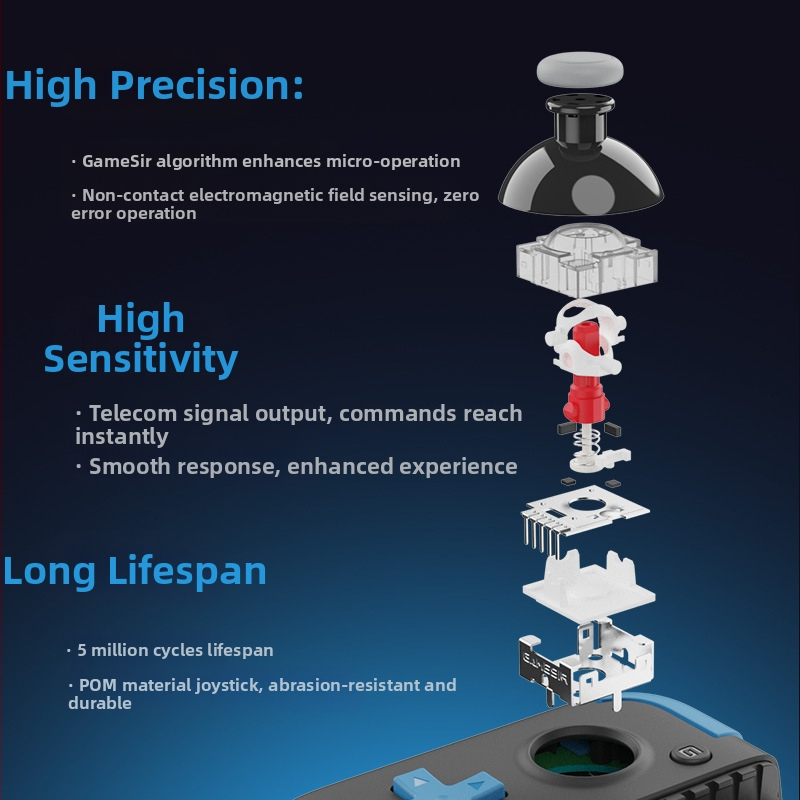 High Precision:

· GameSir algorithm enhances micro-operation

· Non-contact electromagnetic field sensing, zero error operation

High Sensitivity

· Telecom signal output, commands reach instantly

· Smooth response, enhanced experience

Long Lifespan

· 5 million cycles lifespan

· POM material joystick, abrasion-resistant and durable

GAMESIR